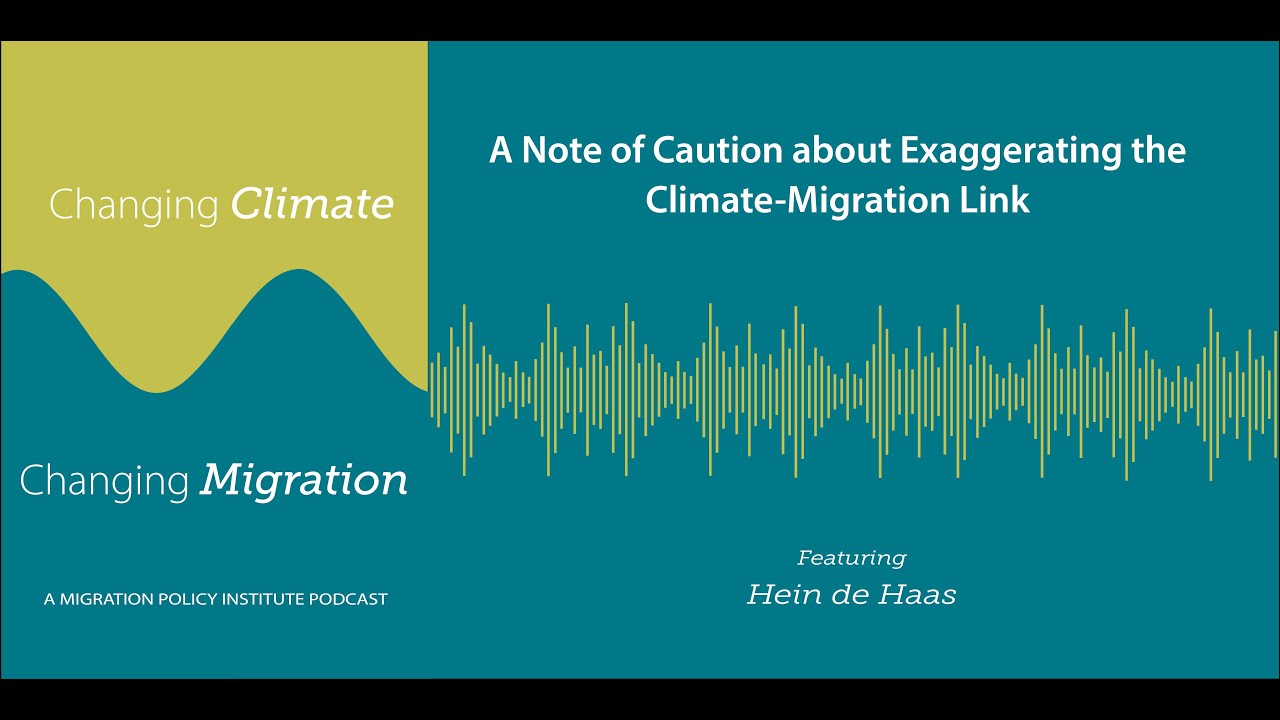 Changing Climate

Changing Migration

A MIGRATION POLICY INSTITUTE PODCAST

A Note of Caution about Exaggerating the Climate-Migration Link

Featuring

Hein de Haas